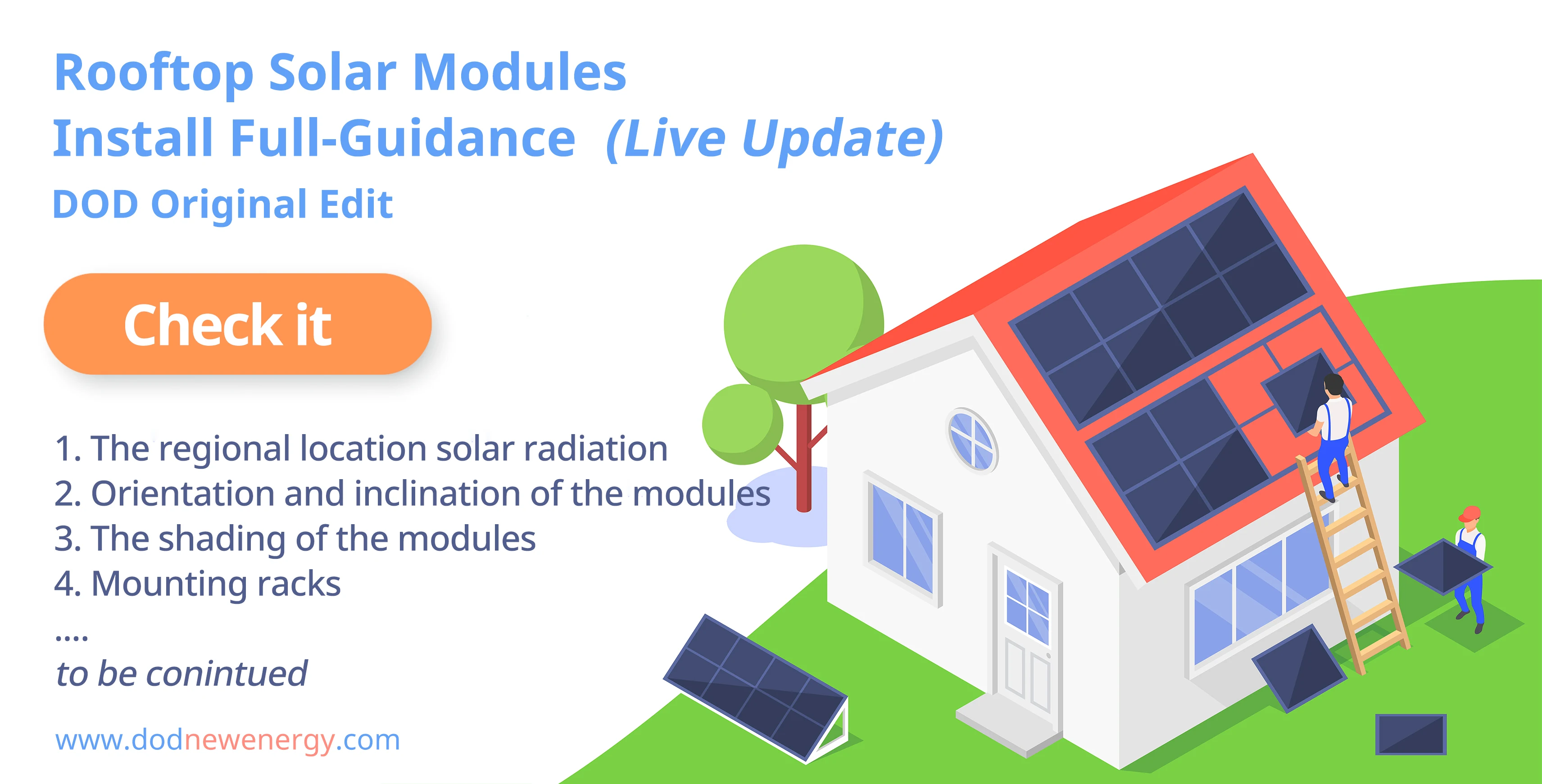 Rooftop Solar Modules
Install Full-Guidance (Live Update)
DOD Original Edit

Check it

1. The regional location solar radiation
2. Orientation and inclination of the modules
3. The shading of the modules
4. Mounting racks
....
to be conintued

www.dodnewenergy.com